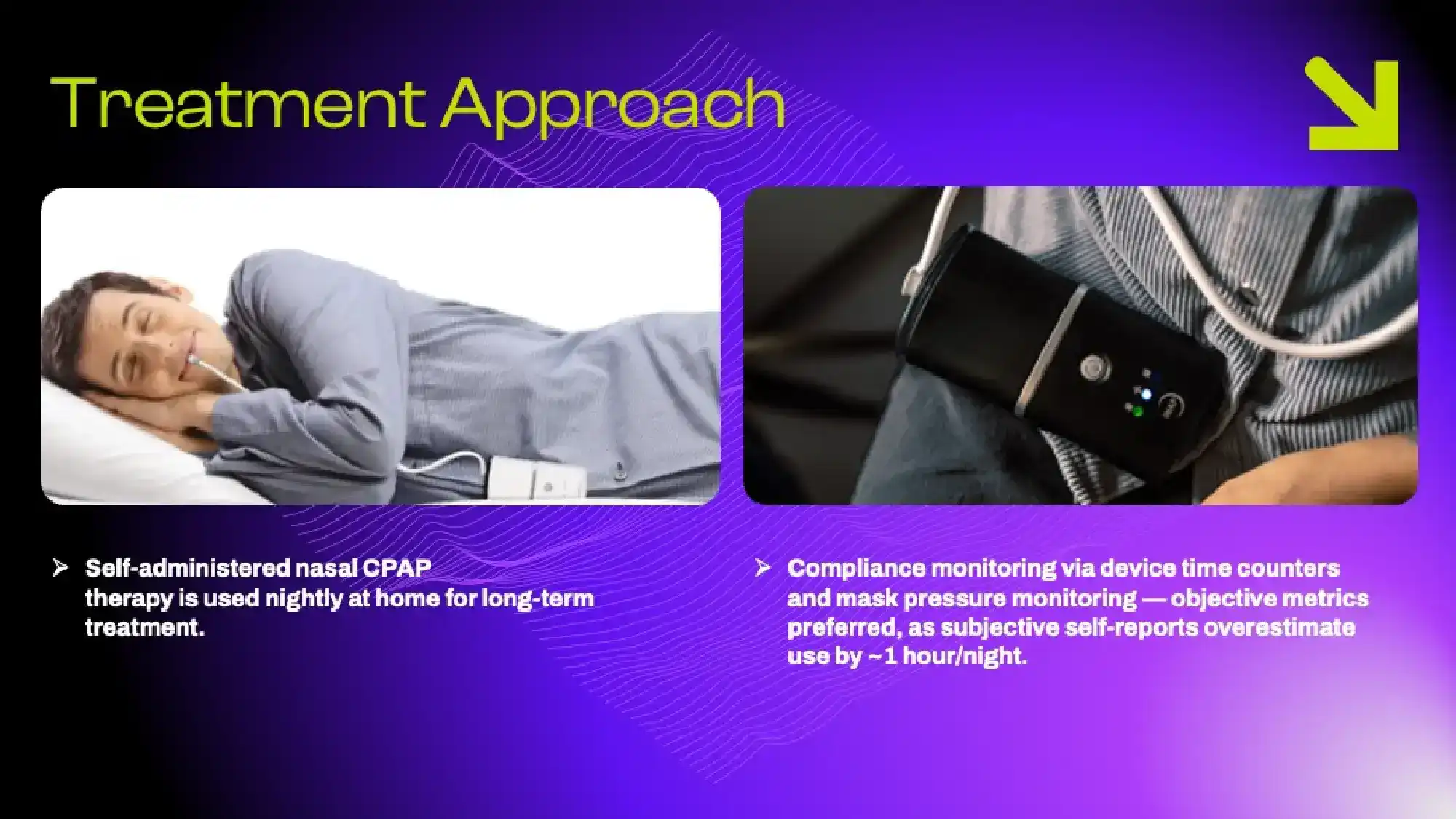 Treatment Approach

➢ Self-administered nasal CPAP therapy is used nightly at home for long-term treatment.

➢ Compliance monitoring via device time counters and mask pressure monitoring — objective metrics preferred, as subjective self-reports overestimate use by ~1 hour/night.